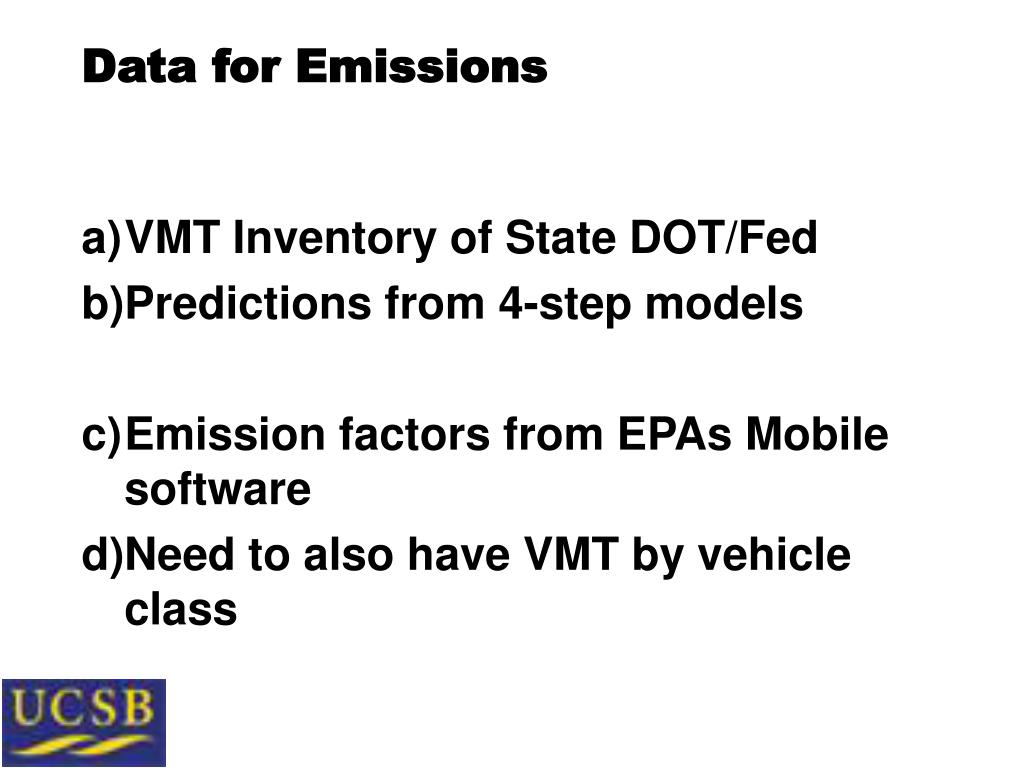 Data for Emissions

a) VMT Inventory of State DOT/Fed
b) Predictions from 4-step models

c) Emission factors from EPAs Mobile software
d) Need to also have VMT by vehicle class

UCSB